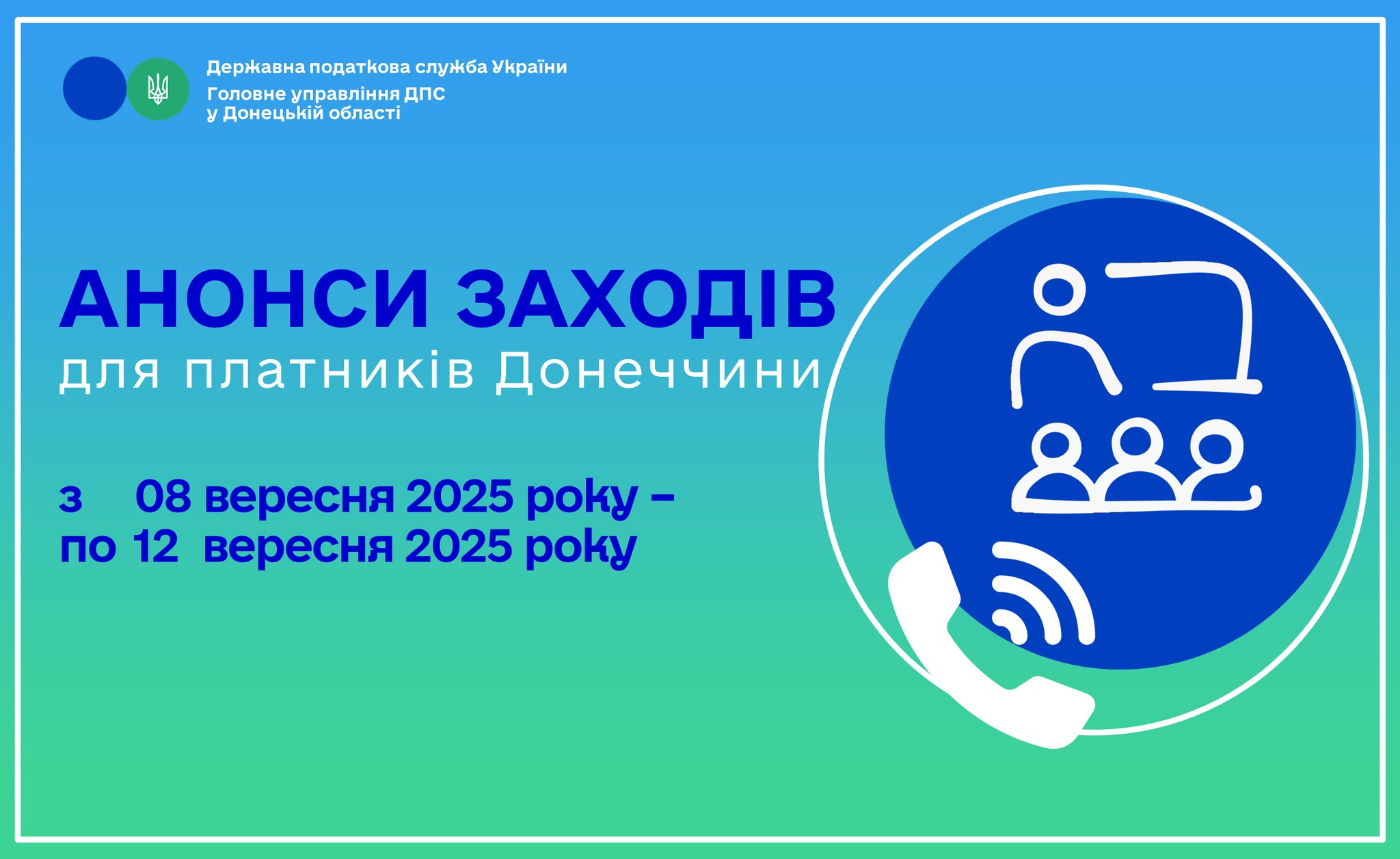 Державна податкова служба України
Головне управління ДПС у Донецькій області

АНОНСИ ЗАХОДІВ
для платників Донеччини

з 08 вересня 2025 року –
по 12 вересня 2025 року